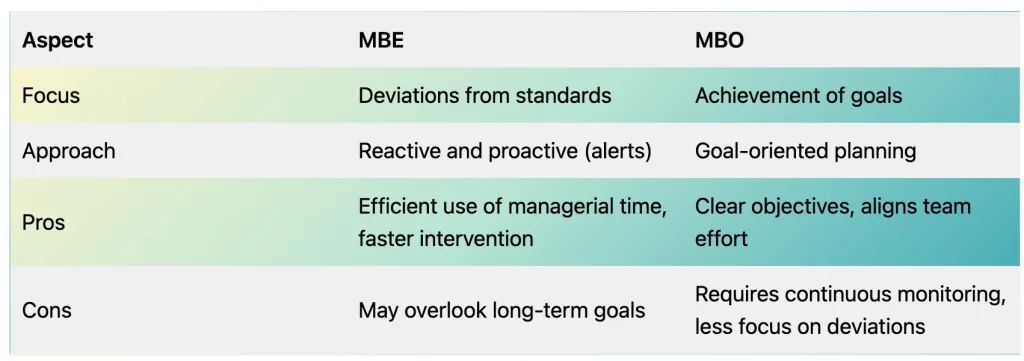 | Aspect | MBE | MBO |
|---|---|---|
| Focus | Deviations from standards | Achievement of goals |
| Approach | Reactive and proactive (alerts) | Goal-oriented planning |
| Pros | Efficient use of managerial time, faster intervention | Clear objectives, aligns team effort |
| Cons | May overlook long-term goals | Requires continuous monitoring, less focus on deviations |